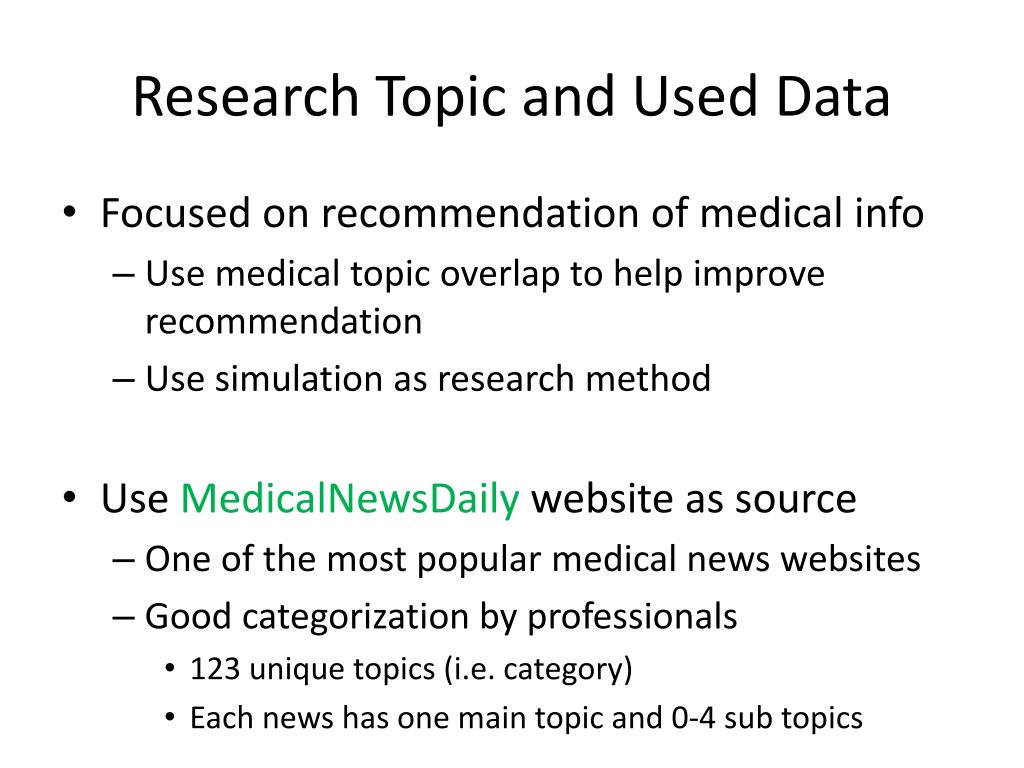 Research Topic and Used Data

• Focused on recommendation of medical info
– Use medical topic overlap to help improve recommendation
– Use simulation as research method

• Use MedicalNewsDaily website as source
– One of the most popular medical news websites
– Good categorization by professionals
• 123 unique topics (i.e. category)
• Each news has one main topic and 0-4 sub topics